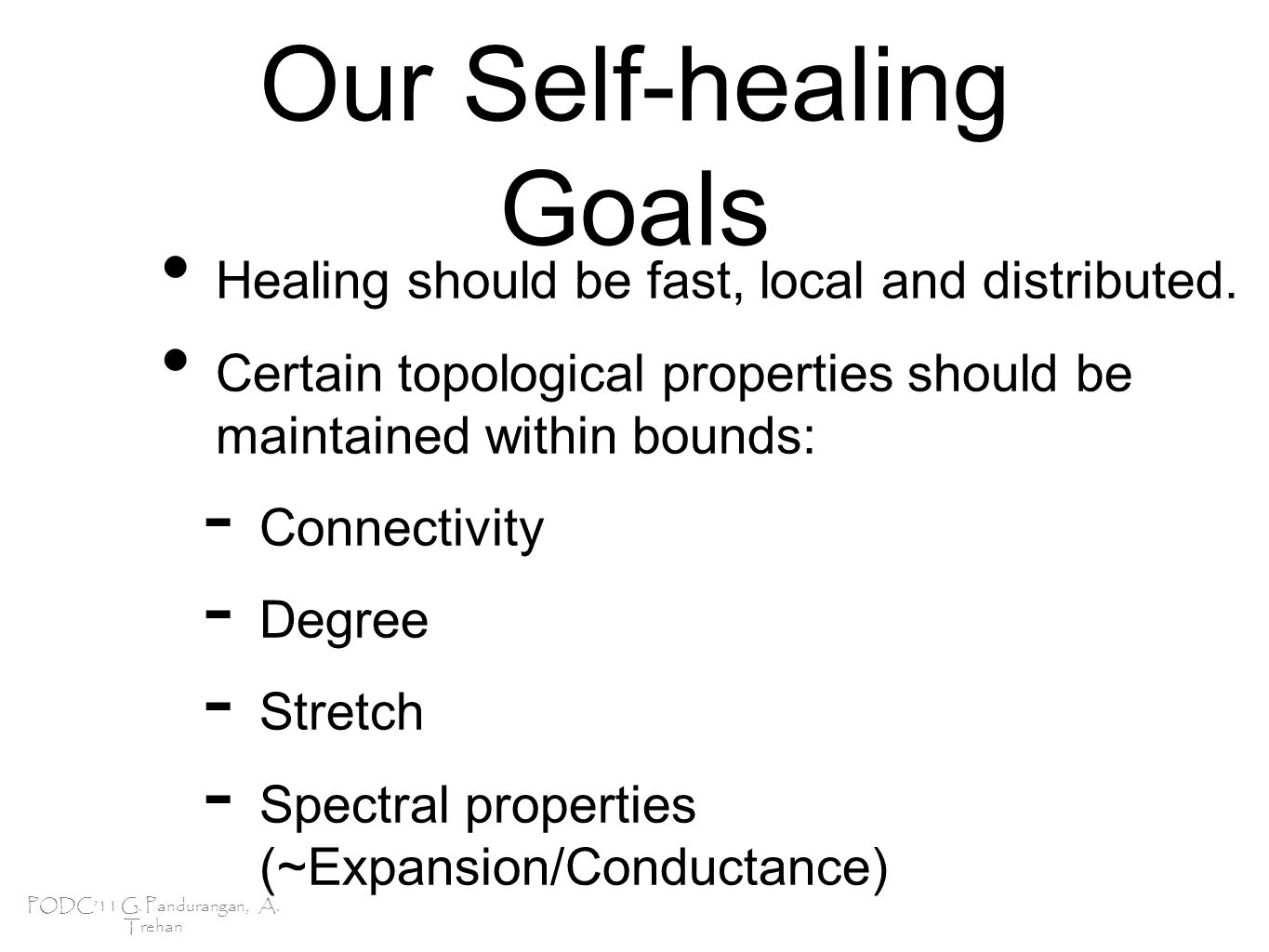 Our Self-healing Goals

• Healing should be fast, local and distributed.

• Certain topological properties should be maintained within bounds:

- Connectivity

- Degree

- Stretch

- Spectral properties (~Expansion/Conductance)

PODC'11 G. Pandurangan, A. Trehan